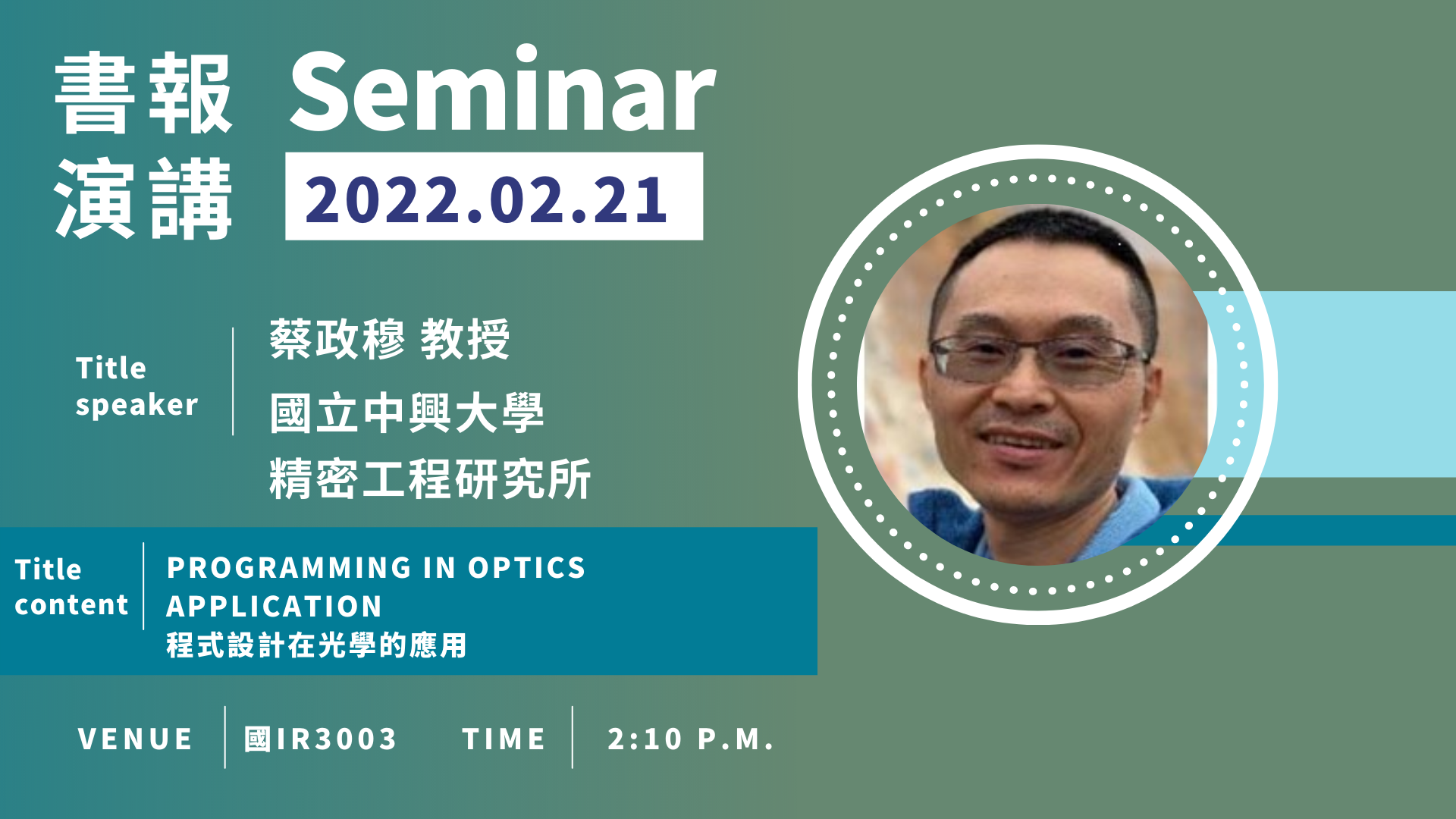 書報
演講

Seminar

2022.02.21

Title
speaker

蔡政穆 教授
國立中興大學
精密工程研究所

Title
content

PROGRAMMING IN OPTICS APPLICATION
程式設計在光學的應用

VENUE

國IR3003

TIME

2:10 P.M.